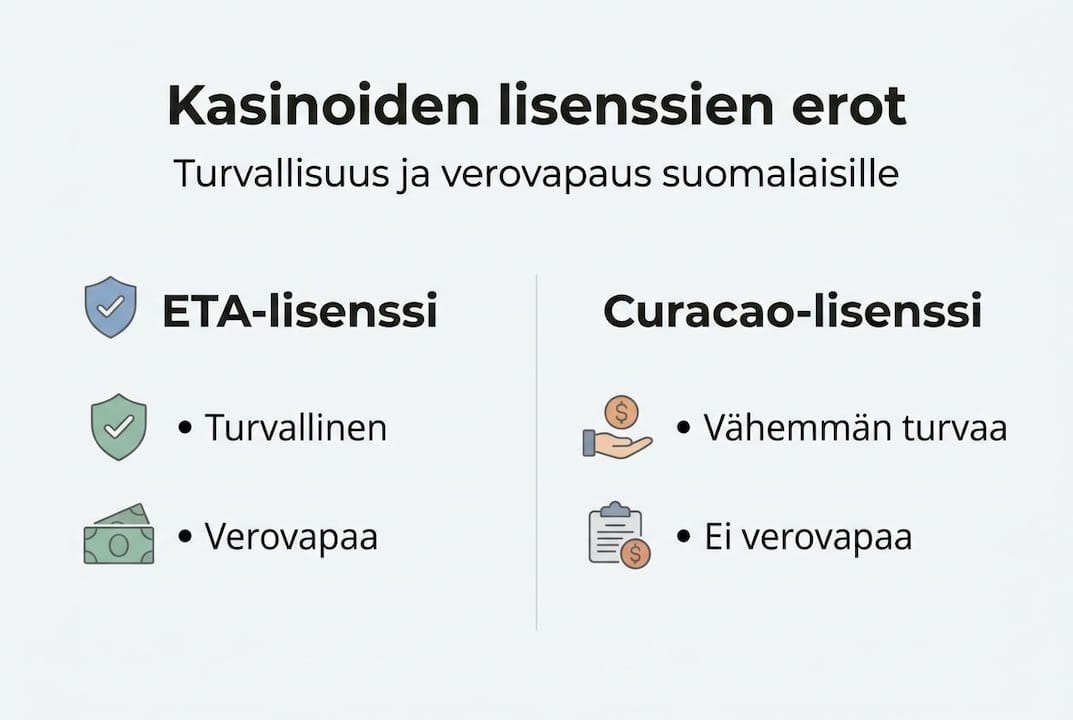 Kasinoiden lisenssien erot

Turvallisuus ja verovapaus suomalaisille

ETA-lisenssi

• Turvallinen

• Verovapaa

Curacao-lisenssi

• Vähemmän turvaa

• Ei verovapaa